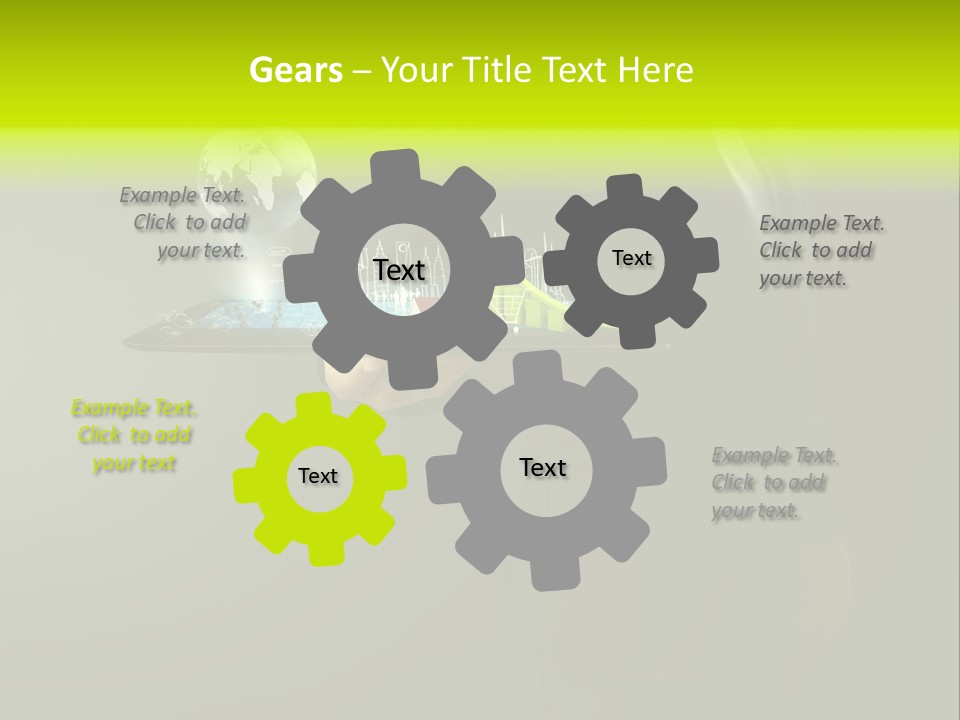 Gears – Your Title Text Here

Example Text. Click to add your text.

Text

Text

Example Text. Click to add your text.

Example Text. Click to add your text

Text

Text

Example Text. Click to add your text.